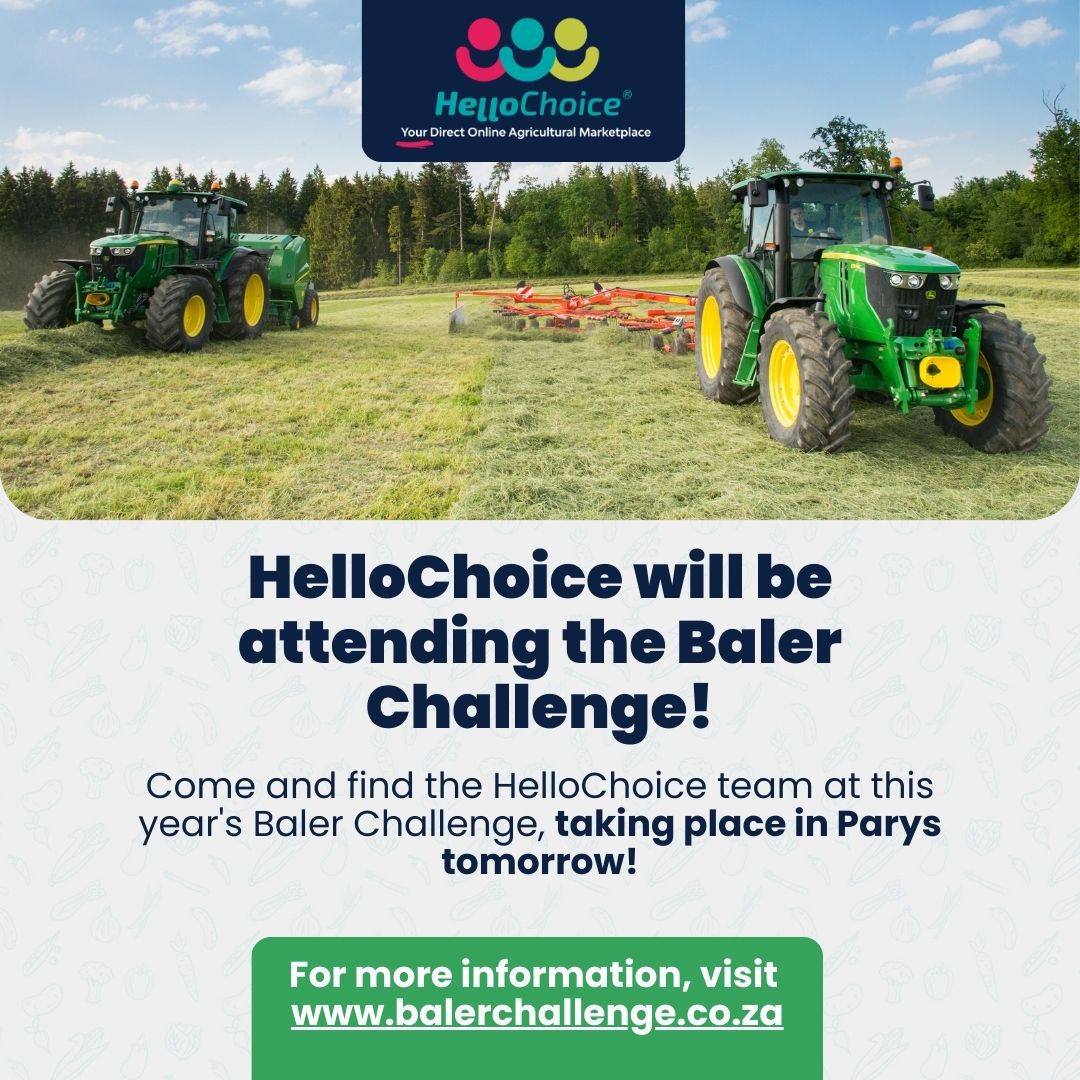 HelloChoice®
Your Direct Online Agricultural Marketplace

HelloChoice will be attending the Baler Challenge!

Come and find the HelloChoice team at this year's Baler Challenge, taking place in Parys tomorrow!

For more information, visit www.balerchallenge.co.za